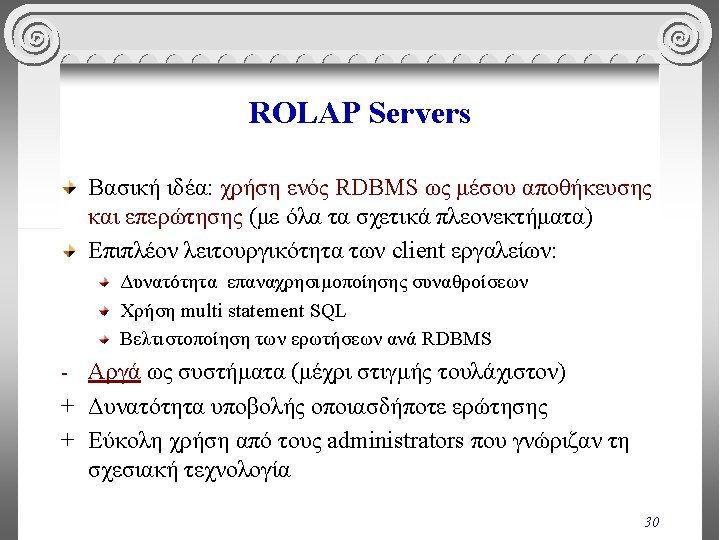 ROLAP Servers

Βασική ιδέα: χρήση ενός RDBMS ως μέσου αποθήκευσης και επερώτησης (με όλα τα σχετικά πλεονεκτήματα)

Επιπλέον λειτουργικότητα των client εργαλείων:

Δυνατότητα επαναχρησιμοποίησης συναθροίσεων

Χρήση multi statement SQL

Βελτιστοποίηση των ερωτήσεων ανά RDBMS

- Αργά ως συστήματα (μέχρι στιγμής τουλάχιστον)

+ Δυνατότητα υποβολής οποιασδήποτε ερώτησης

+ Εύκολη χρήση από τους administrators που γνώριζαν τη σχεσιακή τεχνολογία

30